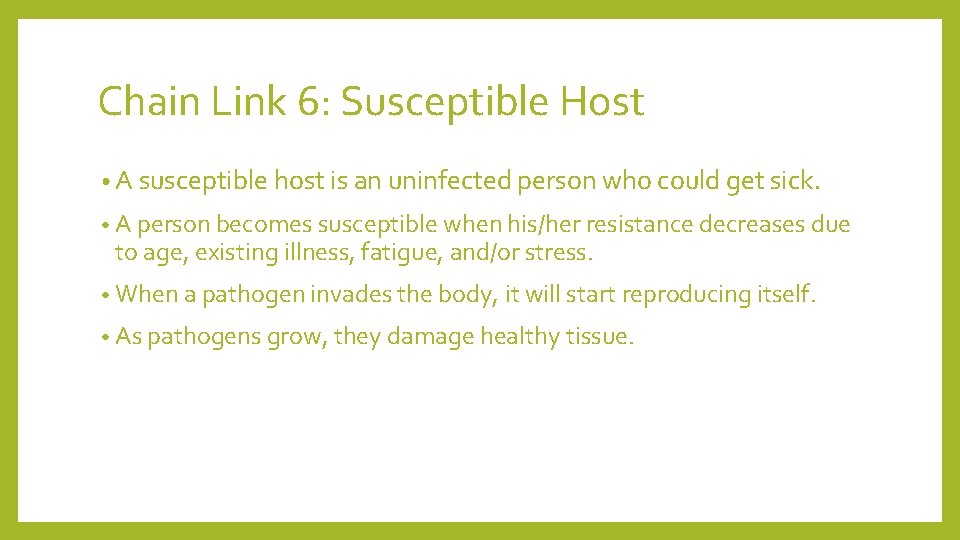 Chain Link 6: Susceptible Host

• A susceptible host is an uninfected person who could get sick.

• A person becomes susceptible when his/her resistance decreases due to age, existing illness, fatigue, and/or stress.

• When a pathogen invades the body, it will start reproducing itself.

• As pathogens grow, they damage healthy tissue.